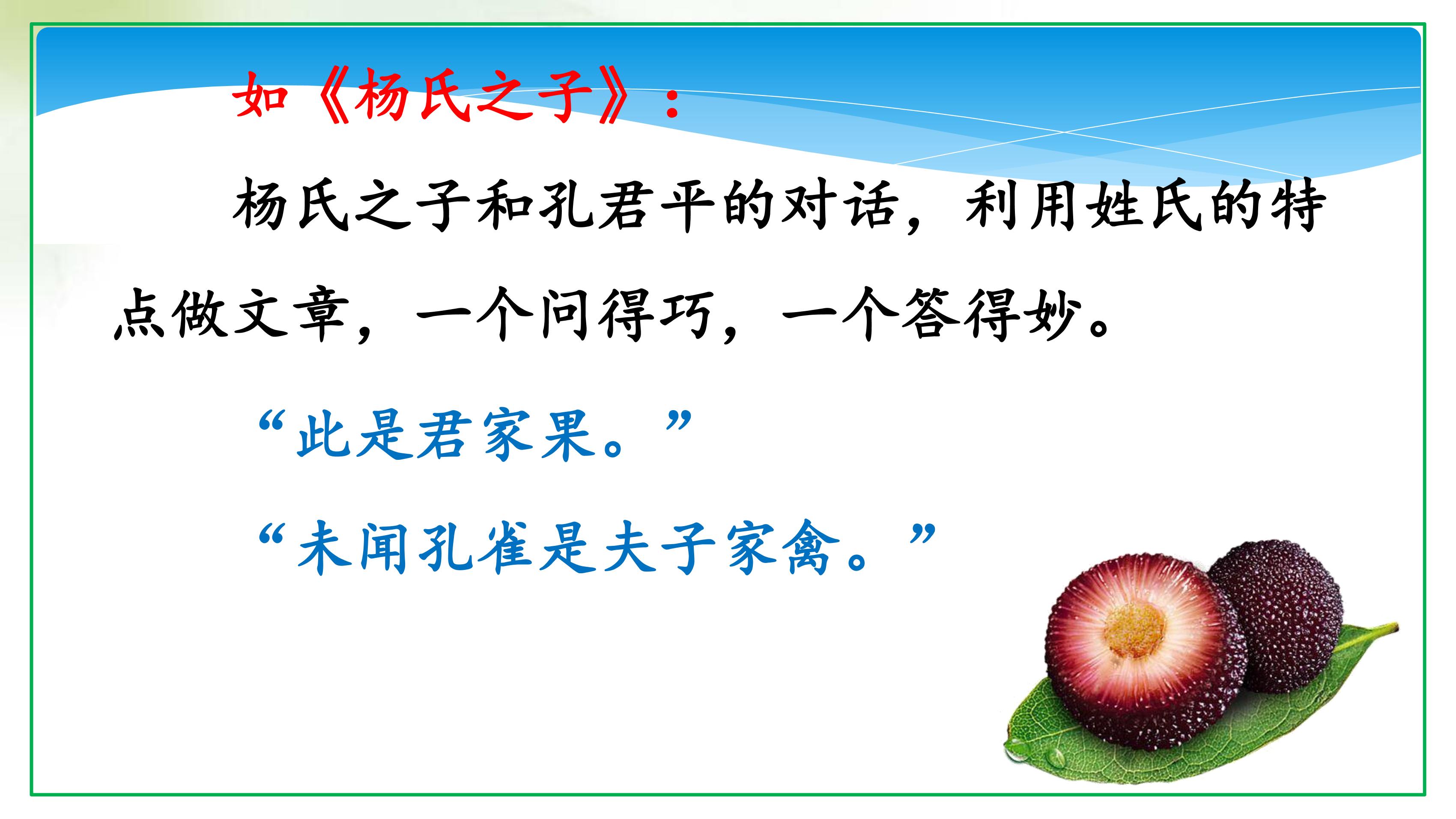 如《杨氏之子》：

杨氏之子和孔君平的对话，利用姓氏的特点做文章，一个问得巧，一个答得妙。

“此是君家果。”

“未闻孔雀是夫子家禽。”